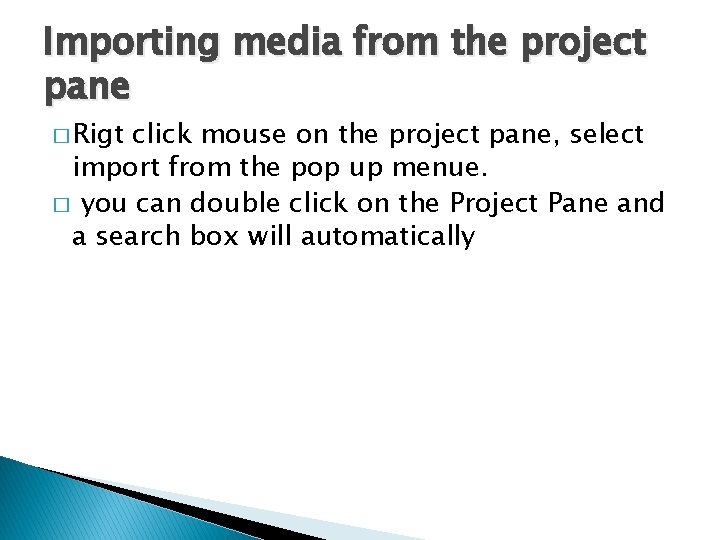 Importing media from the project pane

□ Rigt click mouse on the project pane, select import from the pop up menue.

□ you can double click on the Project Pane and a search box will automatically